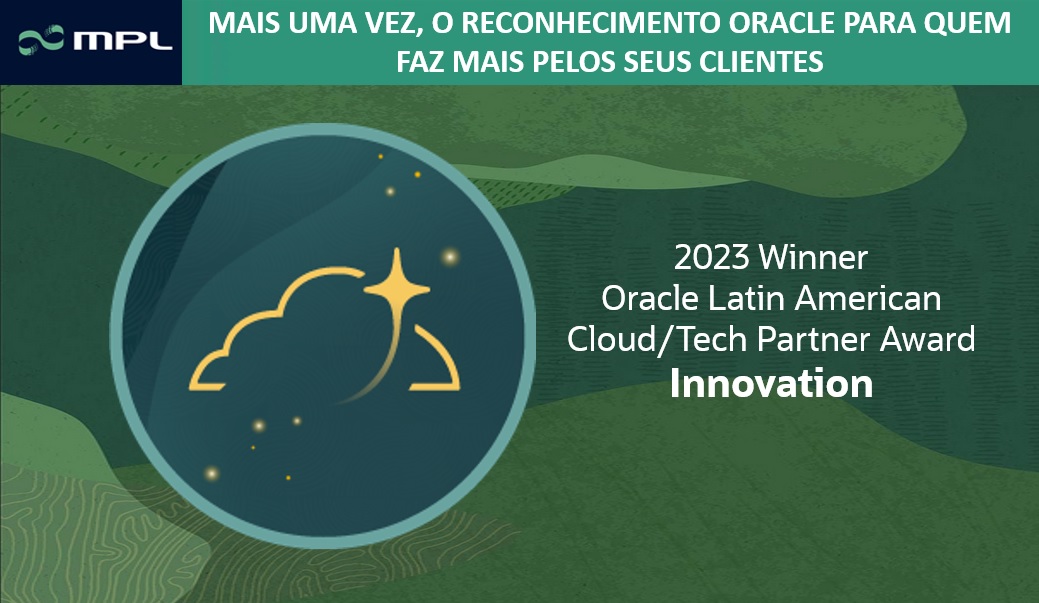 MPL

MAIS UMA VEZ, O RECONHECIMENTO ORACLE PARA QUEM FAZ MAIS PELOS SEUS CLIENTES

2023 Winner
Oracle Latin American
Cloud/Tech Partner Award
Innovation